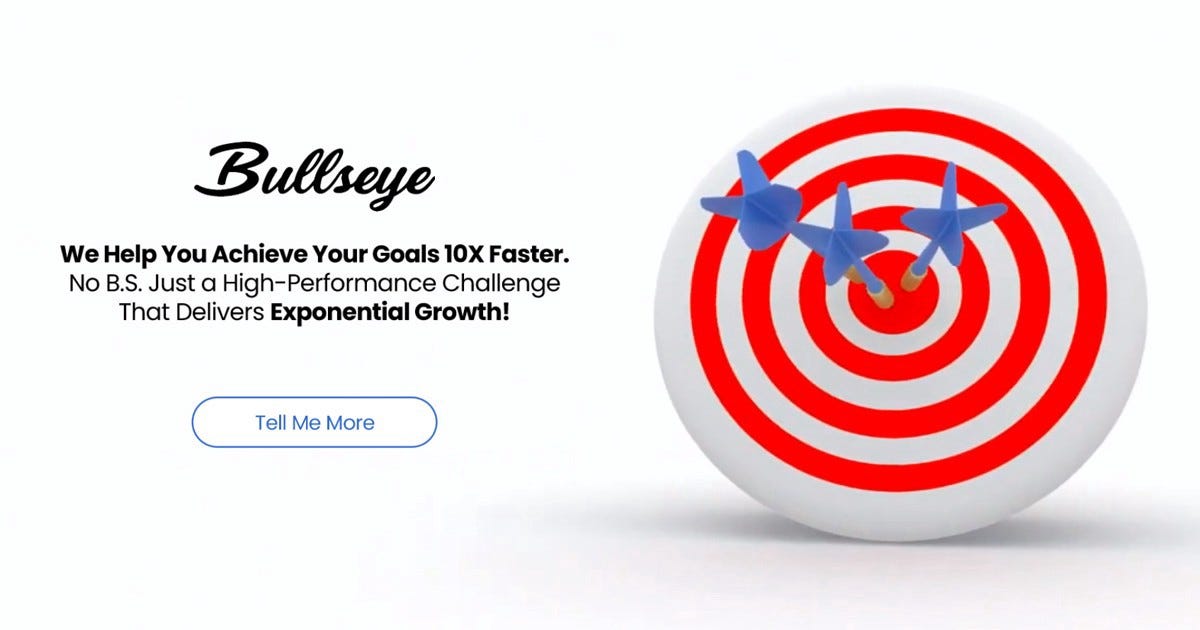 Bullseye

We Help You Achieve Your Goals 10X Faster. No B.S. Just a High-Performance Challenge That Delivers Exponential Growth!

Tell Me More